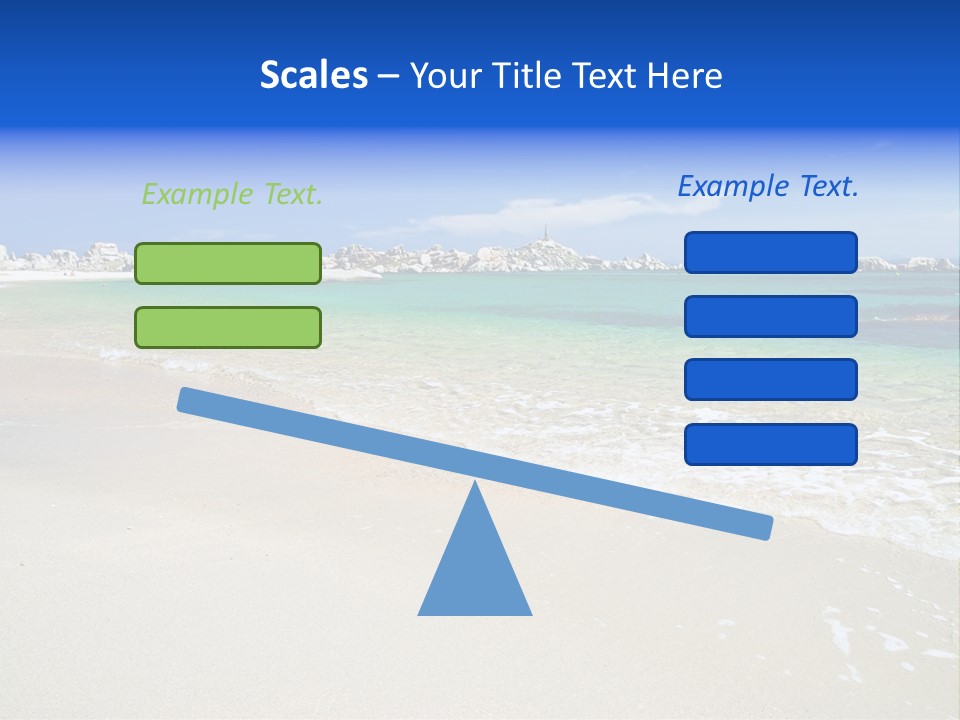 Scales – Your Title Text Here

Example Text.

Example Text.